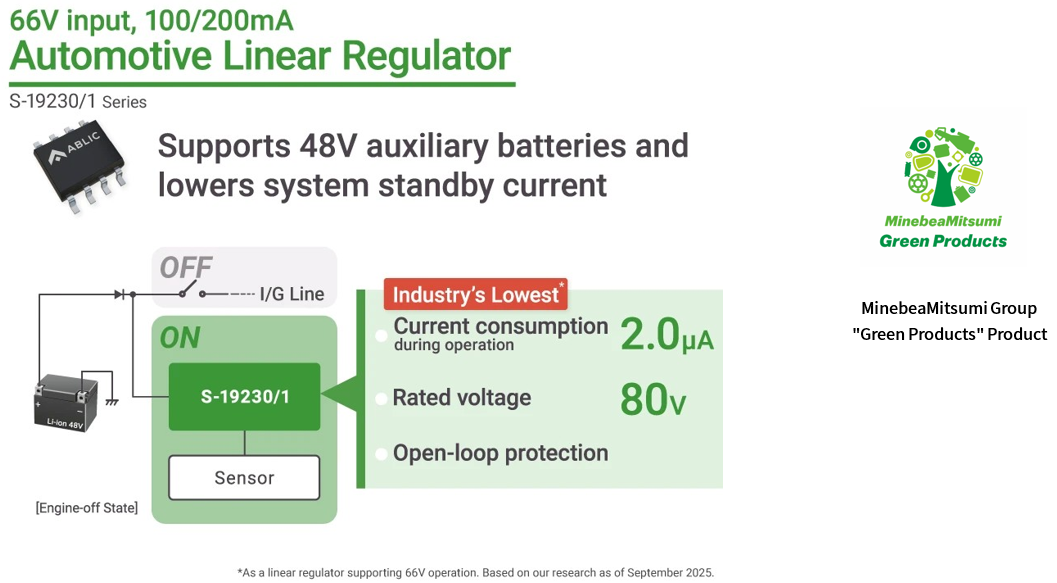 66V input, 100/200mA
Automotive Linear Regulator
S-19230/1 Series

ABLIC

Supports 48V auxiliary batteries and lowers system standby current

OFF
I/G Line
ON
S-19230/1
Sensor
Li-ion 48V
[Engine-off State]

Industry's Lowest*
Current consumption during operation 2.0μA
Rated voltage 80V
Open-loop protection

MinebeaMitsumi Green Products

MinebeaMitsumi Group "Green Products" Product

*As a linear regulator supporting 66V operation. Based on our research as of September 2025.